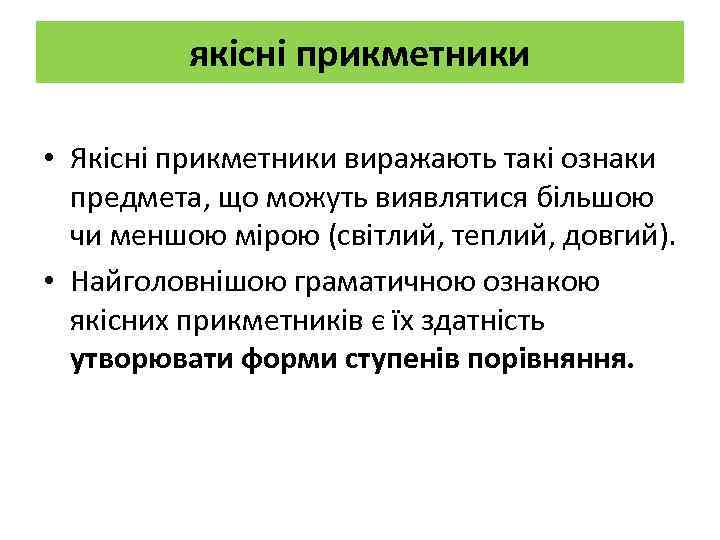 якісні прикметники

• Якісні прикметники виражають такі ознаки предмета, що можуть виявлятися більшою чи меншою мірою (світлий, теплий, довгий).

• Найголовнішою граматичною ознакою якісних прикметників є їх здатність утворювати форми ступенів порівняння.